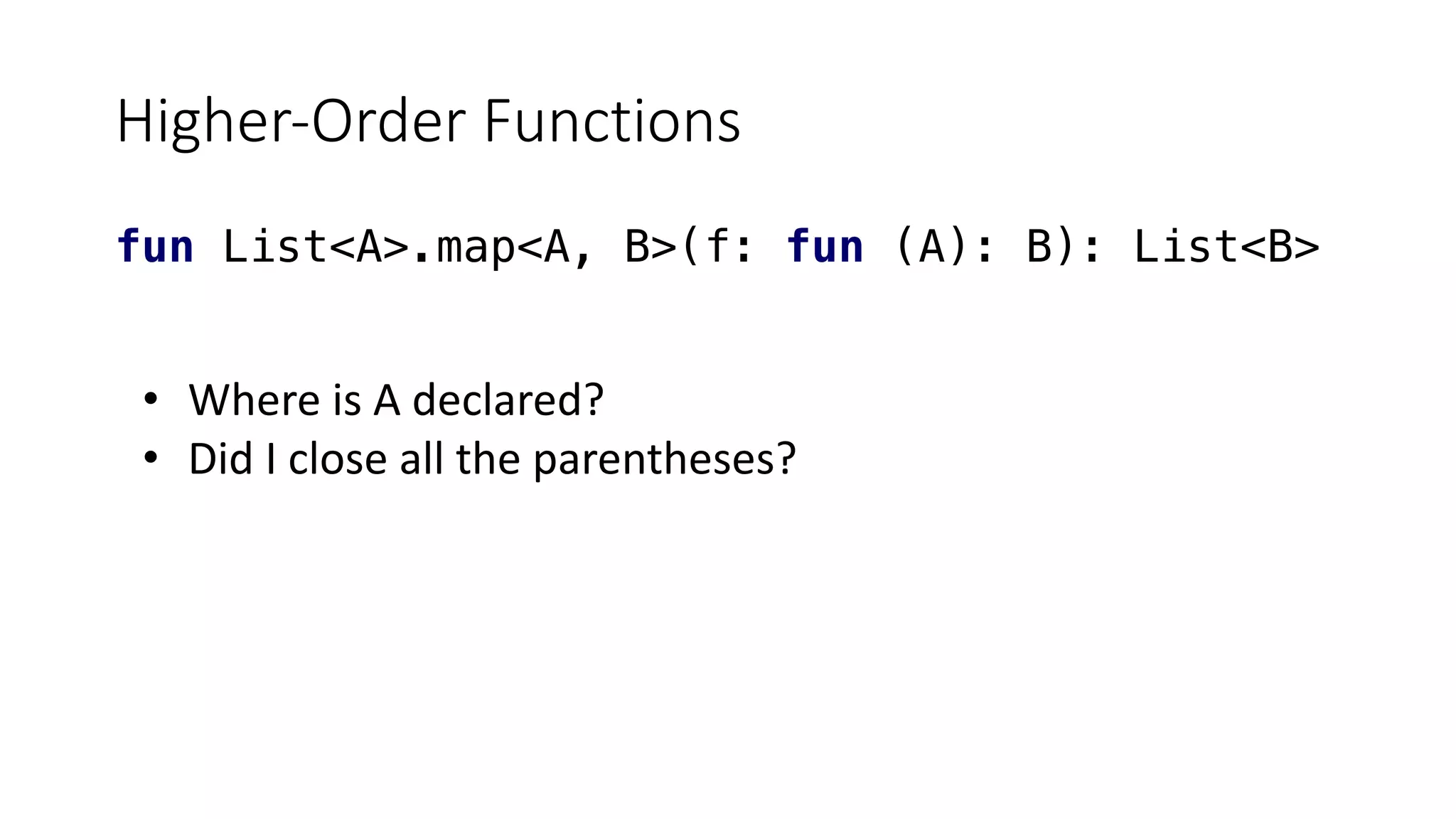 Higher-Order Functions

fun List<A>.map<A, B>(f: fun (A): B): List<B>

• Where is A declared?
• Did I close all the parentheses?